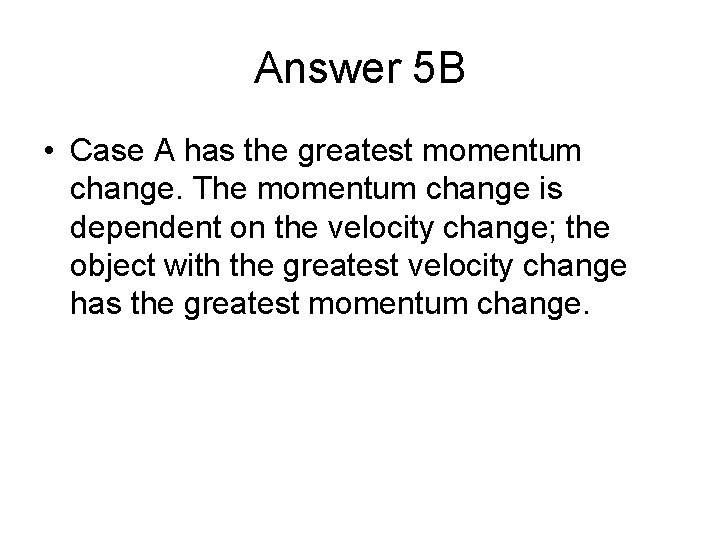 Answer 5B

• Case A has the greatest momentum change. The momentum change is dependent on the velocity change; the object with the greatest velocity change has the greatest momentum change.